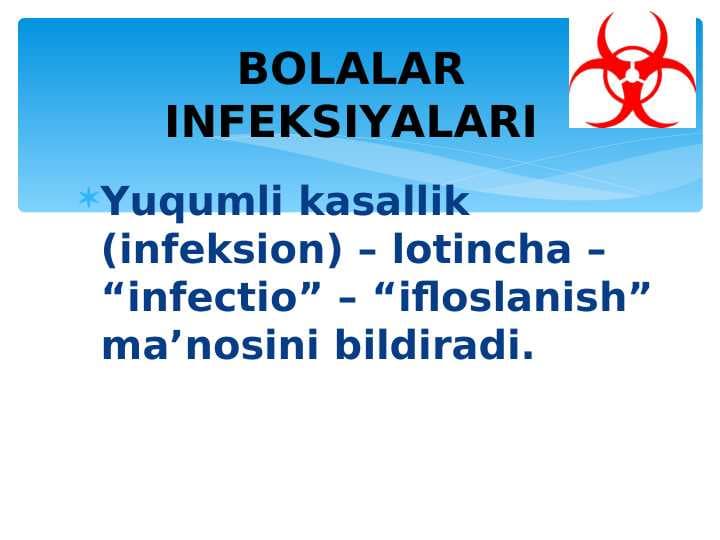 BOLALAR INFEKSIYALARI

Yuqumli kasallik (infeksion) – lotincha – “infectio” – “ifloslanish” ma’nosini bildiradi.